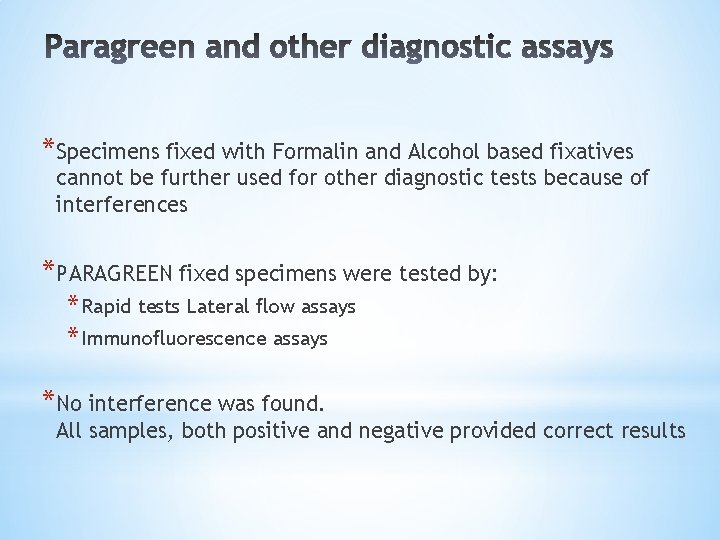 Paragreen and other diagnostic assays

*Specimens fixed with Formalin and Alcohol based fixatives cannot be further used for other diagnostic tests because of interferences

*PARAGREEN fixed specimens were tested by:
*Rapid tests Lateral flow assays
*Immunofluorescence assays

*No interference was found.
All samples, both positive and negative provided correct results